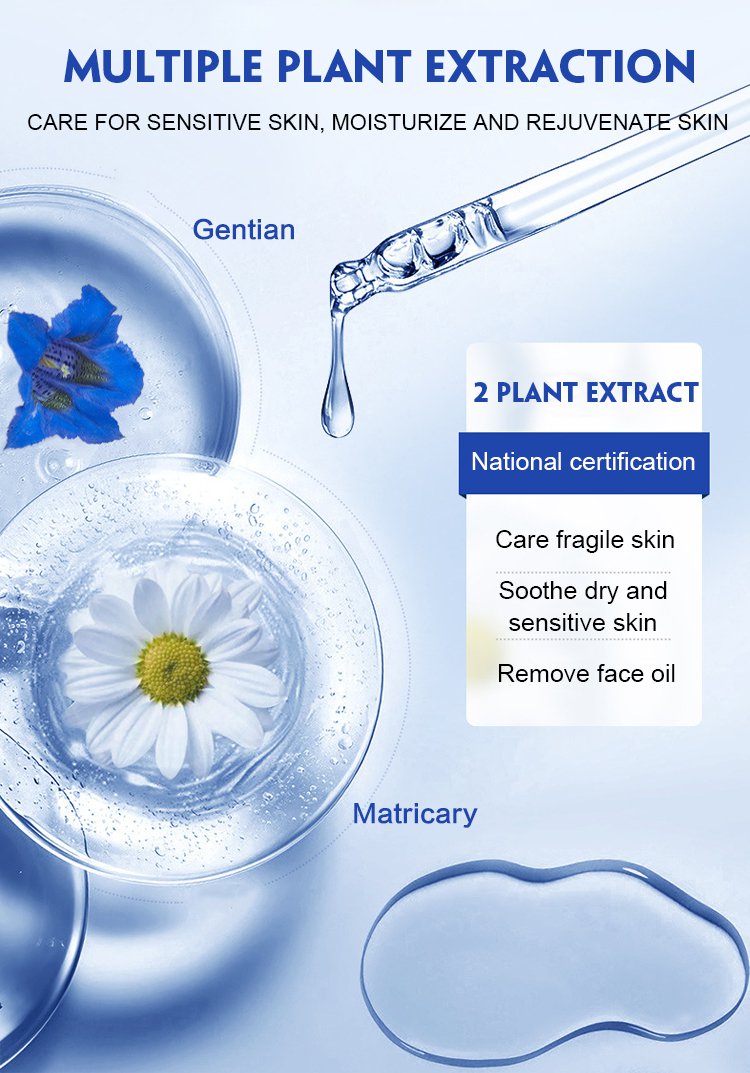 MULTIPLE PLANT EXTRACTION

CARE FOR SENSITIVE SKIN, MOISTURIZE AND REJUVENATE SKIN

Gentian

2 PLANT EXTRACT

National certification

Care fragile skin

Soothe dry and sensitive skin

Remove face oil

Matricary